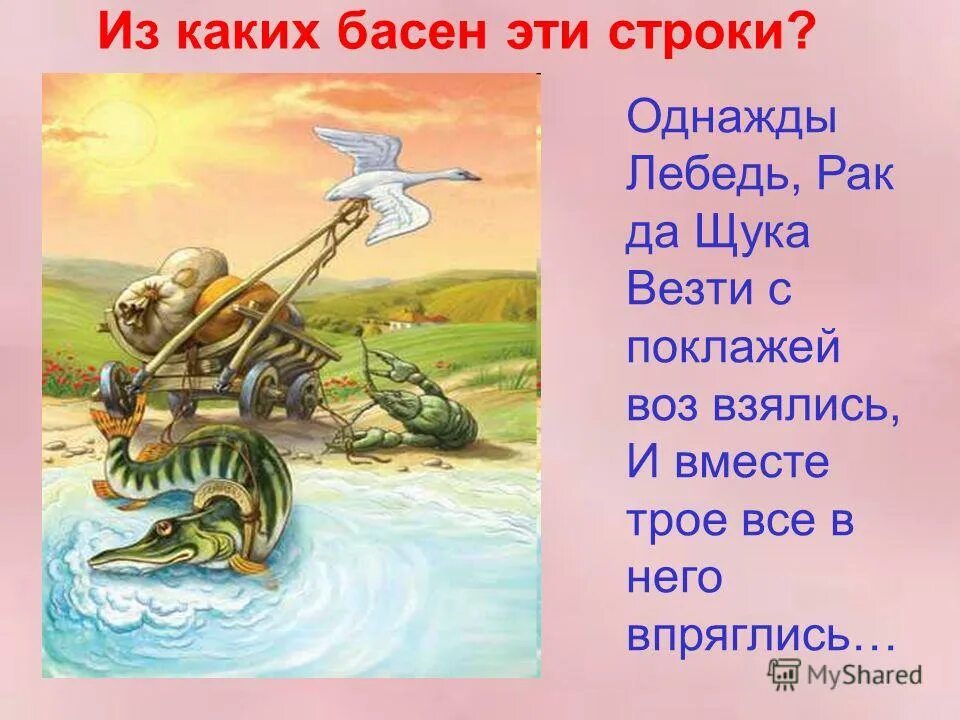 Из каких басен эти строки?

Однажды Лебедь, Рак да Щука Везти с поклажей воз взялись, И вместе трое все в него впряглись…

MyShared